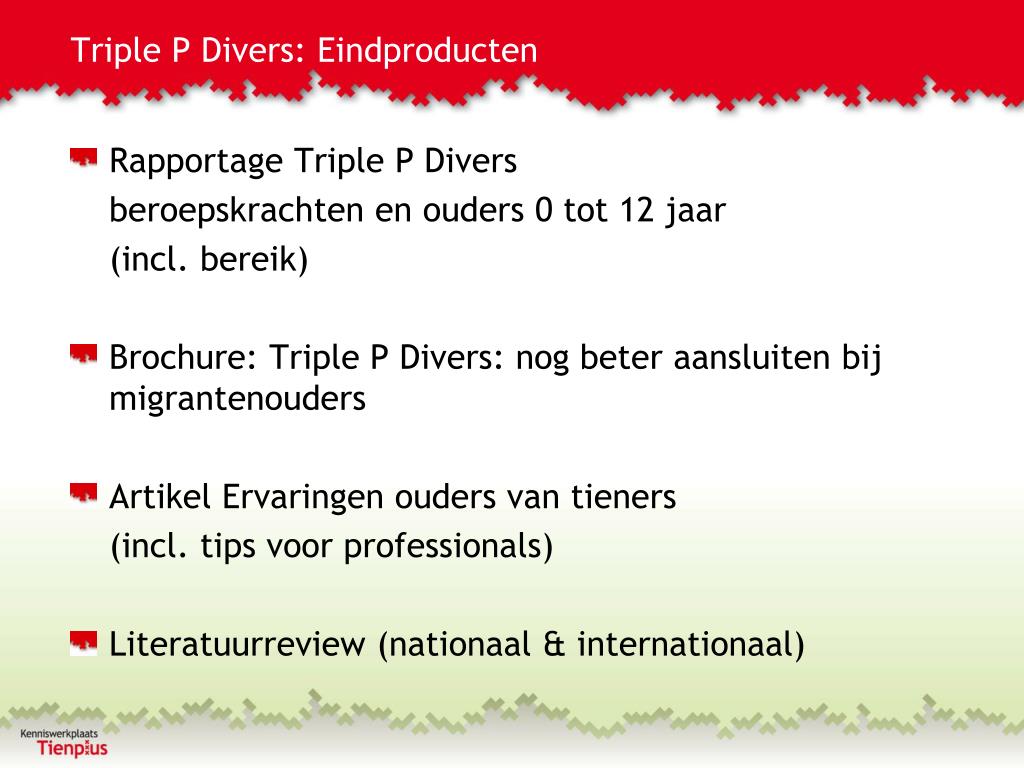 Triple P Divers: Eindproducten

Rapportage Triple P Divers
beroepskrachten en ouders 0 tot 12 jaar
(incl. bereik)

Brochure: Triple P Divers: nog beter aansluiten bij migrantenouders

Artikel Ervaringen ouders van tieners
(incl. tips voor professionals)

Literatuurreview (nationaal & internationaal)

Kenniswerkplaats
Tienplus